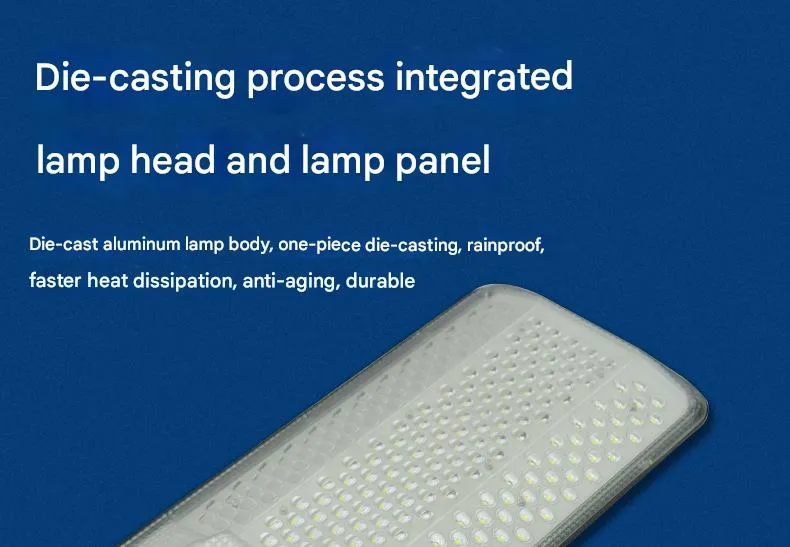 Die-casting process integrated lamp head and lamp panel

Die-cast aluminum lamp body, one-piece die-casting, rainproof, faster heat dissipation, anti-aging, durable